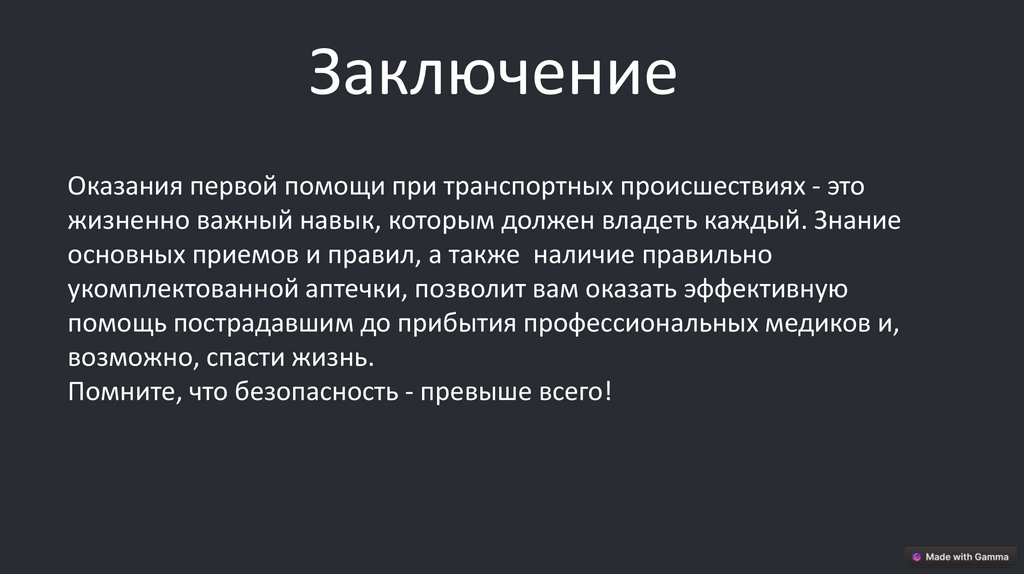 Заключение

Оказания первой помощи при транспортных происшествиях - это жизненно важный навык, которым должен владеть каждый. Знание основных приемов и правил, а также наличие правильно укомплектованной аптечки, позволит вам оказать эффективную помощь пострадавшим до прибытия профессиональных медиков и, возможно, спасти жизнь.
Помните, что безопасность - превыше всего!

Made with Gamma